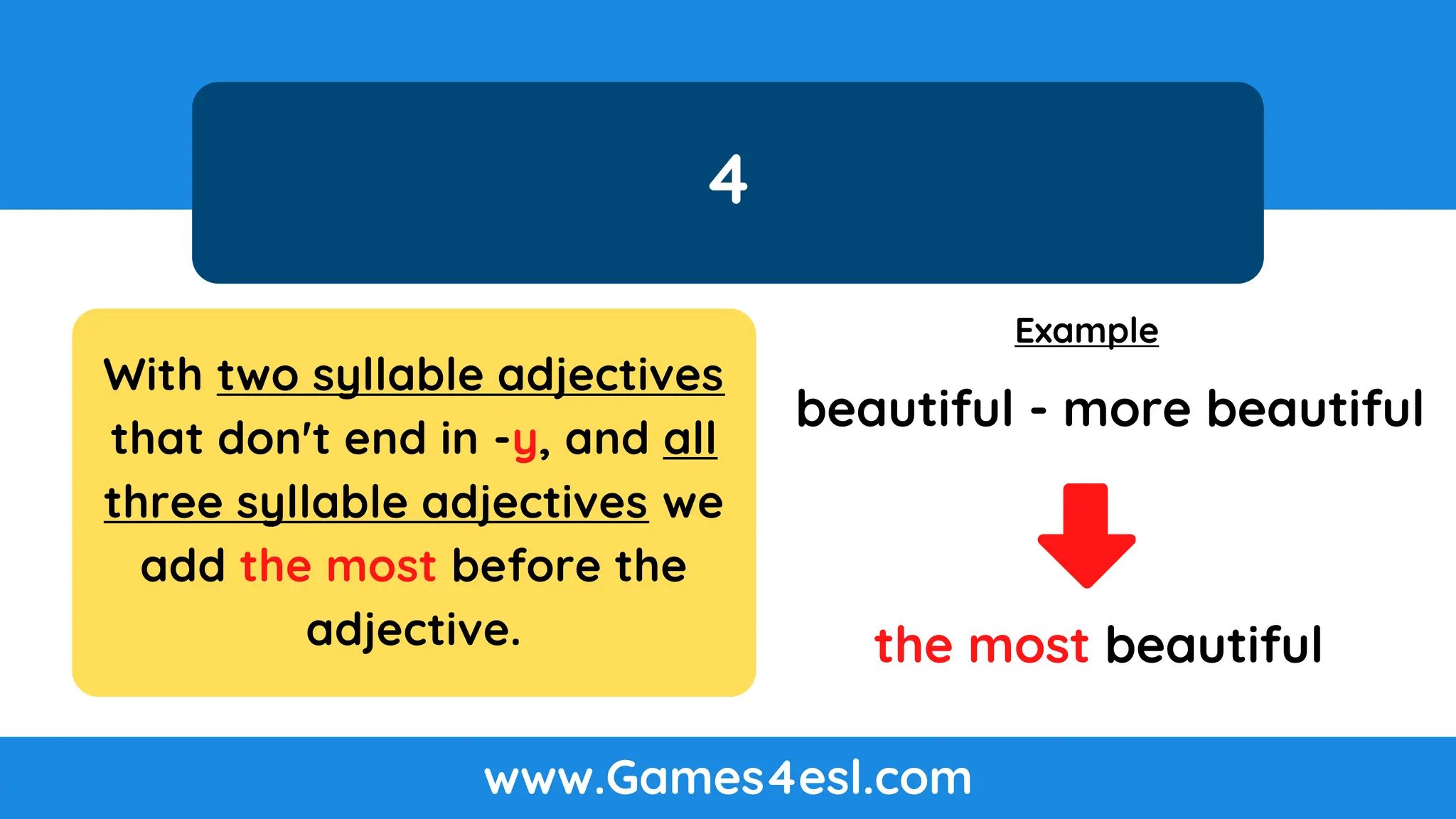 4

With two syllable adjectives that don't end in -y, and all three syllable adjectives we add the most before the adjective.

Example

beautiful - more beautiful

the most beautiful

www.Games4esl.com